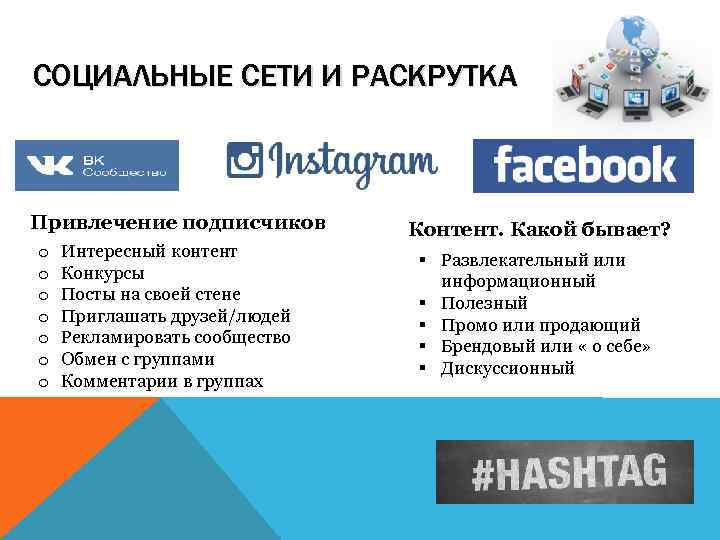 СОЦИАЛЬНЫЕ СЕТИ И РАСКРУТКА

ВК Сообщество

Instagram

facebook

Привлечение подписчиков

o Интересный контент
o Конкурсы
o Посты на своей стене
o Приглашать друзей/людей
o Рекламировать сообщество
o Обмен с группами
o Комментарии в группах

Контент. Какой бывает?

▪ Развлекательный или информационный
▪ Полезный
▪ Промо или продающий
▪ Брендовый или « о себе»
▪ Дискуссионный

#HASHTAG